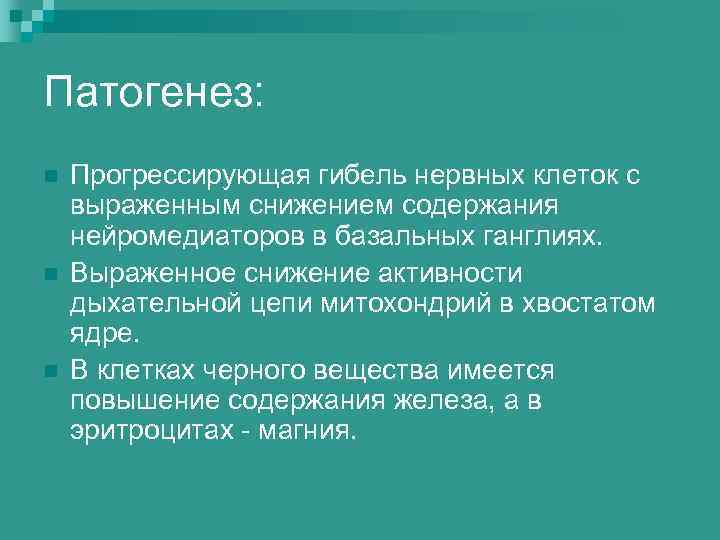 Патогенез:

Прогрессирующая гибель нервных клеток с выраженным снижением содержания нейромедиаторов в базальных ганглиях.

Выраженное снижение активности дыхательной цепи митохондрий в хвостатом ядре.

В клетках черного вещества имеется повышение содержания железа, а в эритроцитах - магния.